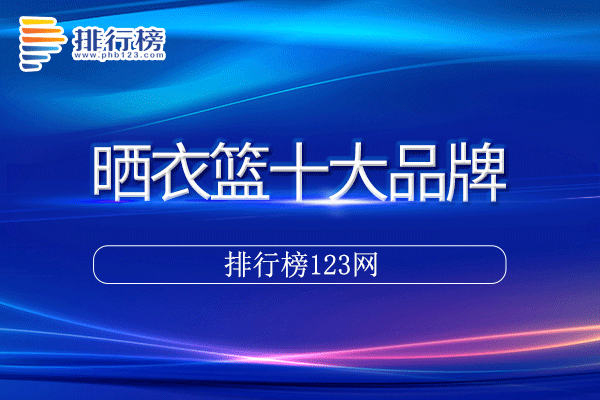 排行榜
www.phb123.com

晒衣篮十大品牌

排行榜123网